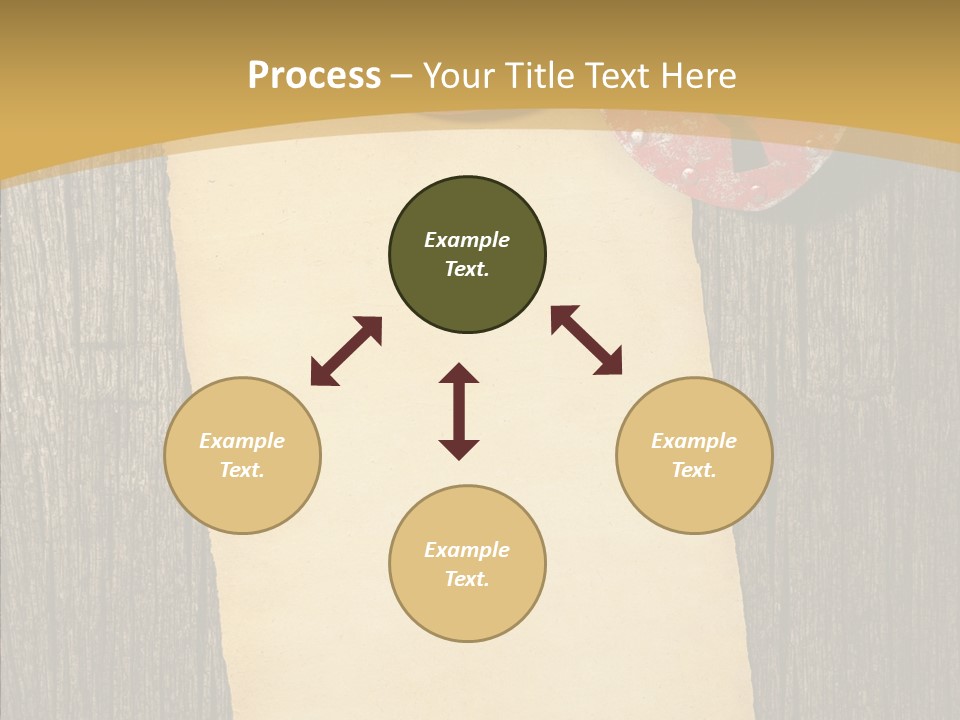 Process – Your Title Text Here

Example Text.

Example Text.

Example Text.

Example Text.